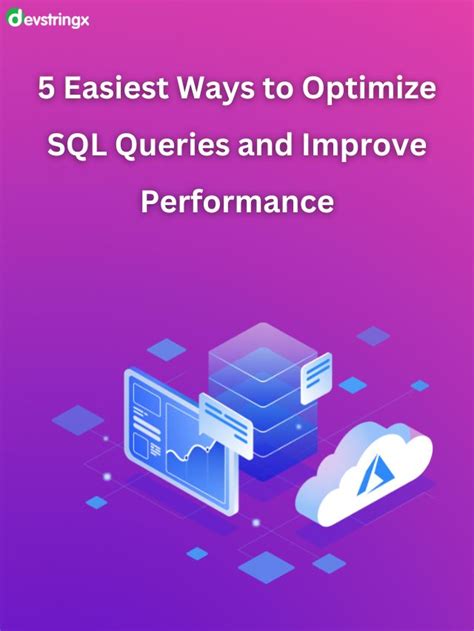 devstringx

5 Easiest Ways to Optimize SQL Queries and Improve Performance